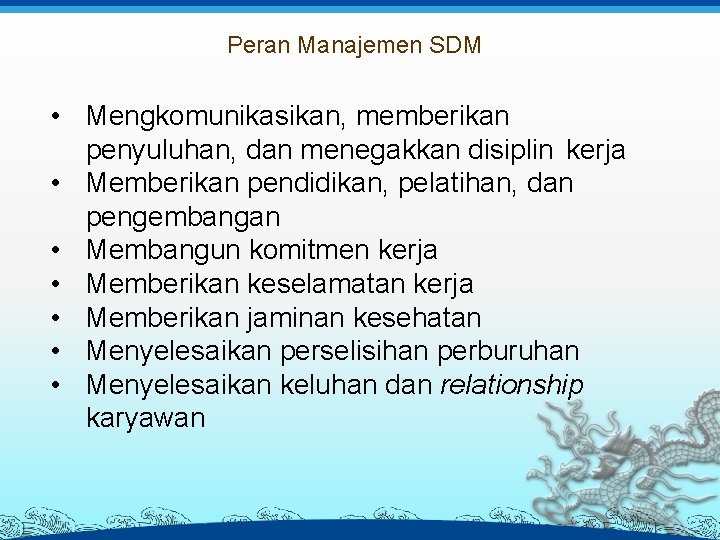 Peran Manajemen SDM

• Mengkomunikasikan, memberikan penyuluhan, dan menegakkan disiplin kerja
• Memberikan pendidikan, pelatihan, dan pengembangan
• Membangun komitmen kerja
• Memberikan keselamatan kerja
• Memberikan jaminan kesehatan
• Menyelesaikan perselisihan perburuhan
• Menyelesaikan keluhan dan relationship karyawan